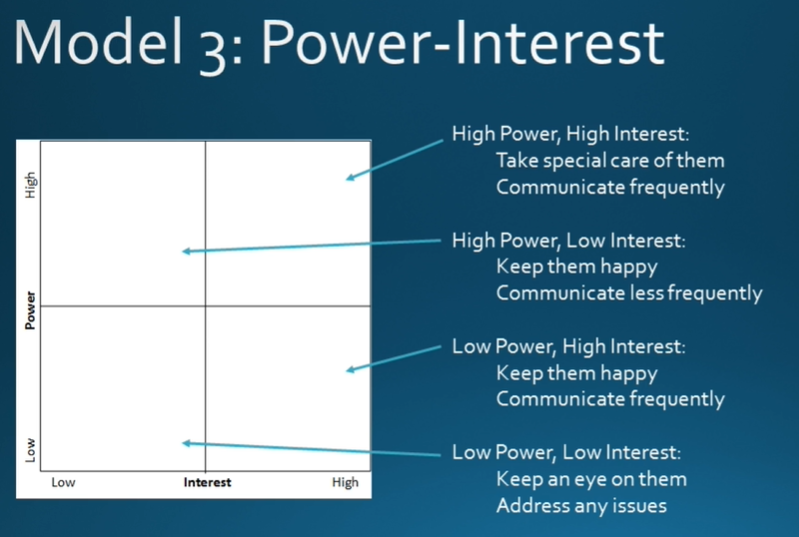 Model 3: Power-Interest

High

Power

Low

Low

Interest

High

High Power, High Interest:
Take special care of them
Communicate frequently

High Power, Low Interest:
Keep them happy
Communicate less frequently

Low Power, High Interest:
Keep them happy
Communicate frequently

Low Power, Low Interest:
Keep an eye on them
Address any issues